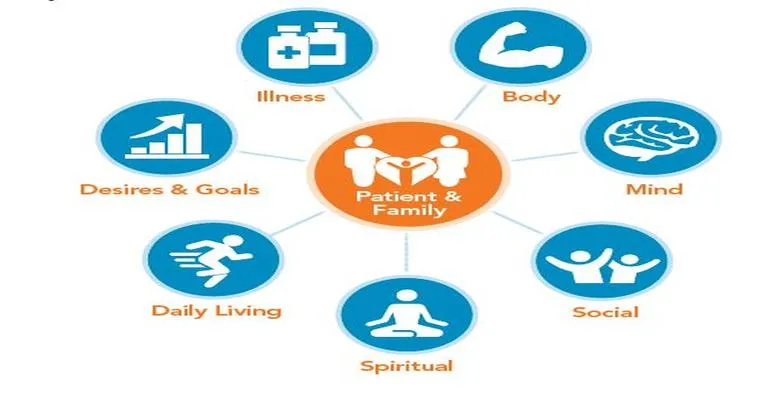 Illness
Body
Desires & Goals
Patient & Family
Mind
Daily Living
Social
Spiritual